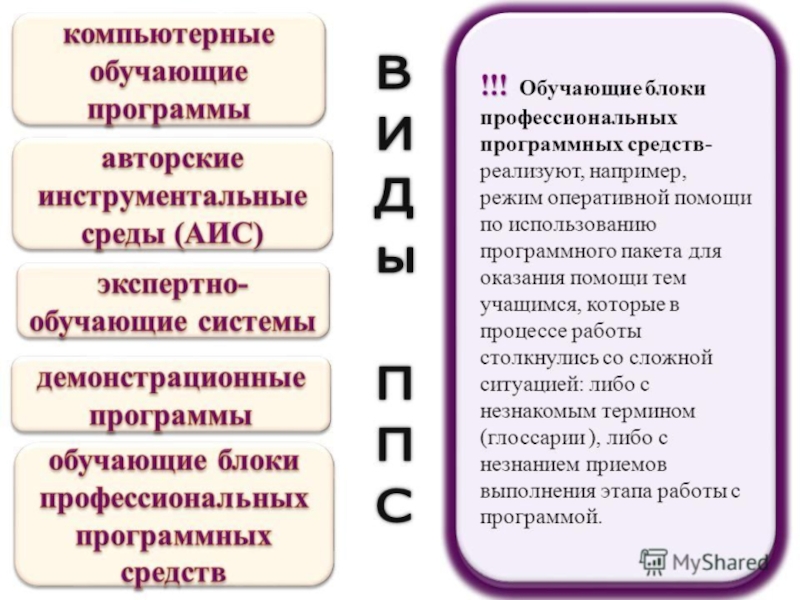 компьютерные обучающие программы

авторские инструментальные среды (АИС)

экспертно-обучающие системы

демонстрационные программы

обучающие блоки профессиональных программных средств

ВИДЫ ППС

!!! Обучающие блоки профессиональных программных средств- реализуют, например, режим оперативной помощи по использованию программного пакета для оказания помощи тем учащимся, которые в процессе работы столкнулись со сложной ситуацией: либо с незнакомым термином (глоссарии ), либо с незнанием приемов выполнения этапа работы с программой.

MyShared